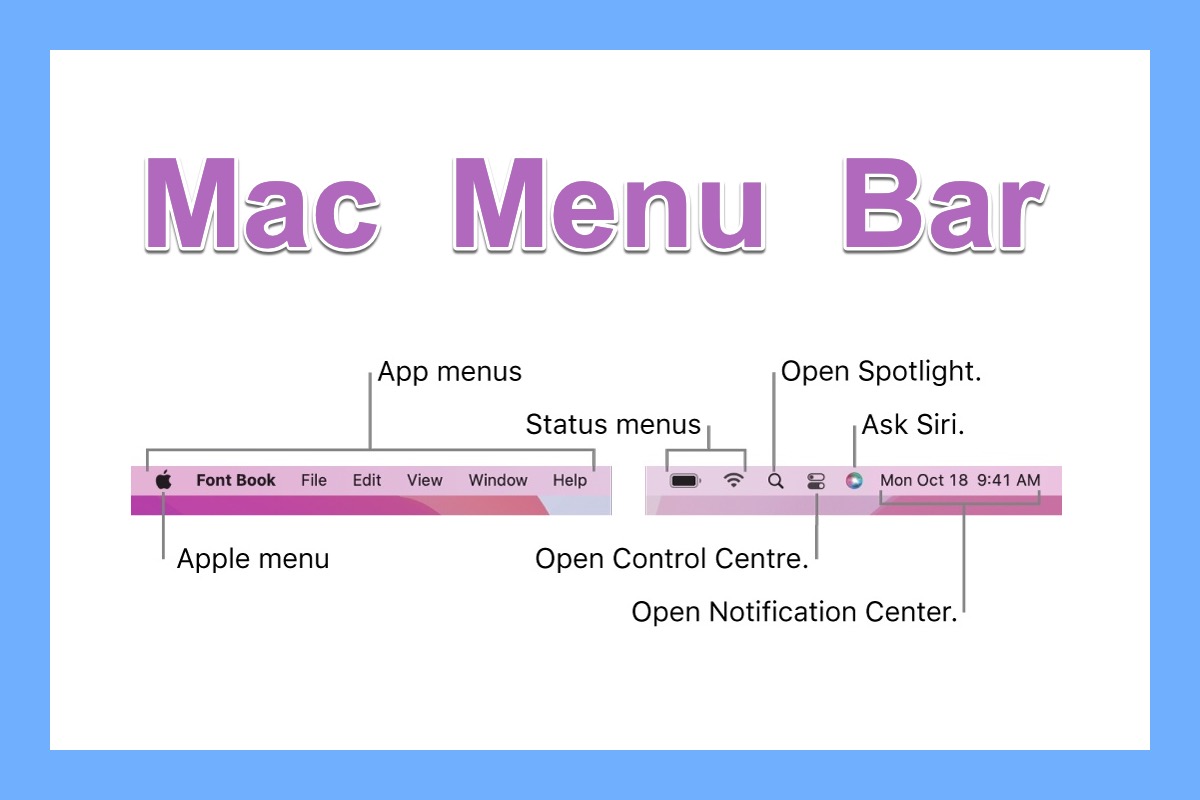 Mac Menu Bar

App menus

Open Spotlight.

Status menus

Ask Siri.

Font Book File Edit View Window Help

Mon Oct 18 9:41 AM

Apple menu

Open Control Centre.

Open Notification Center.